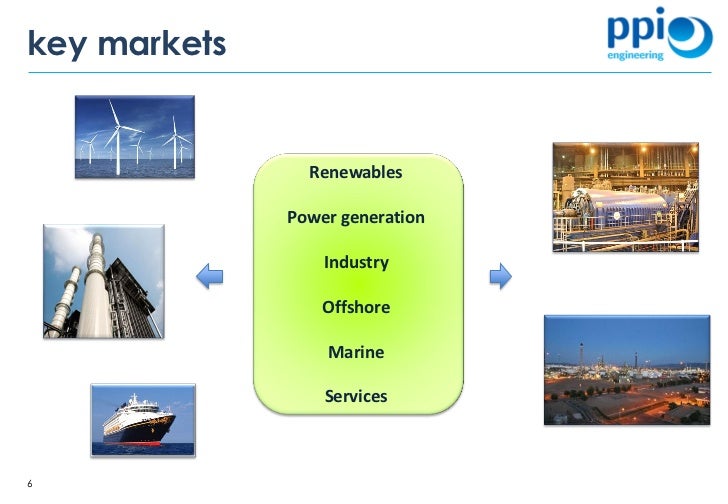 key markets

ppi
engineering

Renewables

Power generation

Industry

Offshore

Marine

Services

6